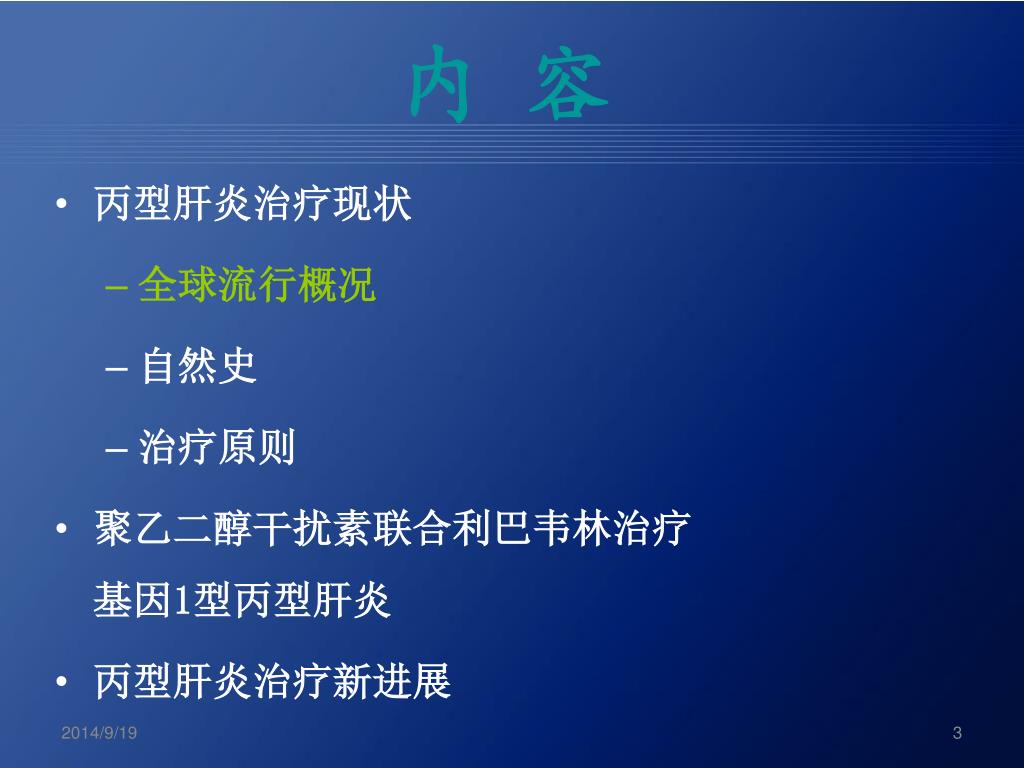 内 容

• 丙型肝炎治疗现状
– 全球流行概况
– 自然史
– 治疗原则
• 聚乙二醇干扰素联合利巴韦林治疗基因1型丙型肝炎
• 丙型肝炎治疗新进展

2014/9/19
3